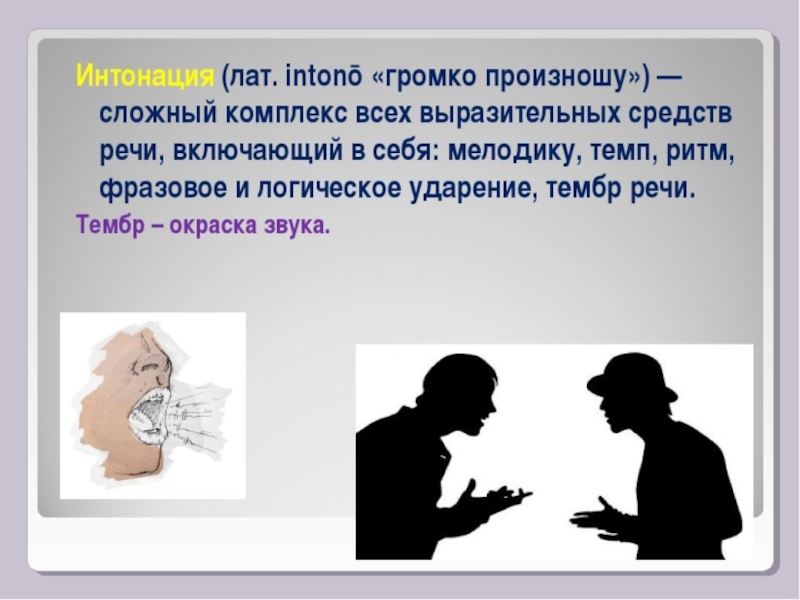 Интонация (лат. intonō «громко произношу») — сложный комплекс всех выразительных средств речи, включающий в себя: мелодику, темп, ритм, фразовое и логическое ударение, тембр речи.

Тембр – окраска звука.